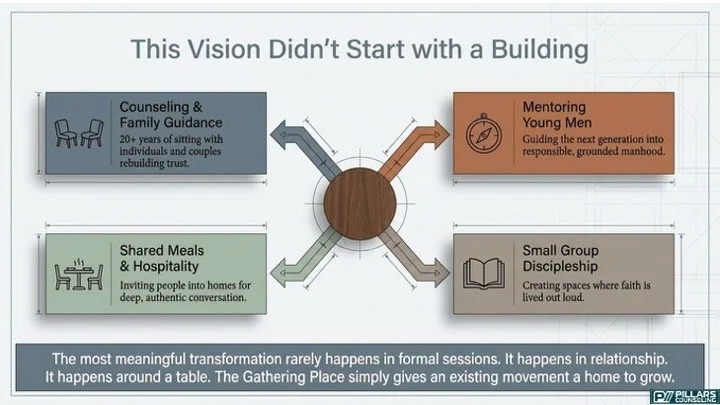 This Vision Didn't Start with a Building

Counseling & Family Guidance
20+ years of sitting with individuals and couples rebuilding trust.

Mentoring Young Men
Guiding the next generation into responsible, grounded manhood.

Shared Meals & Hospitality
Inviting people into homes for deep, authentic conversation.

Small Group Discipleship
Creating spaces where faith is lived out loud.

The most meaningful transformation rarely happens in formal sessions. It happens in relationship. It happens around a table. The Gathering Place simply gives an existing movement a home to grow.

PILLARS COUNSELING